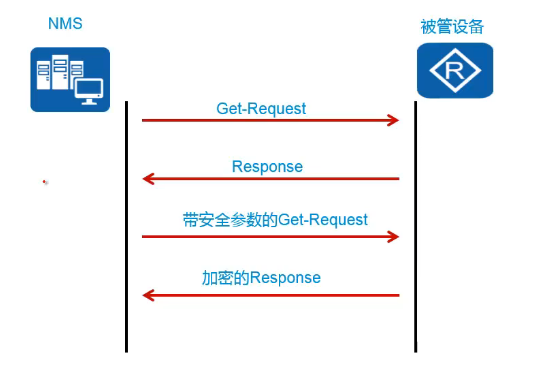 NMS

被管设备

R

Get-Request

Response

带安全参数的Get-Request

加密的Response